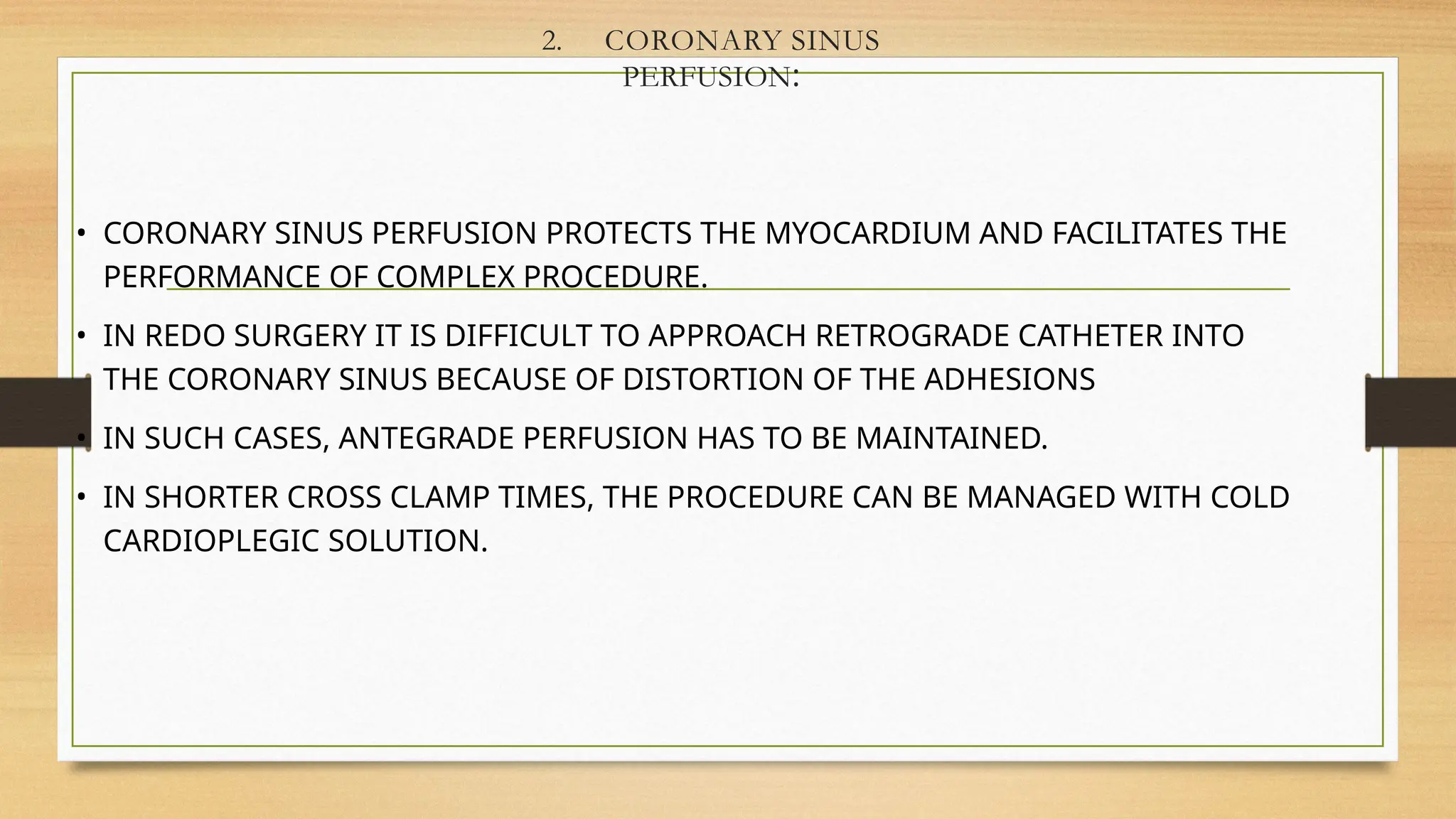 2. CORONARY SINUS PERFUSION:

• CORONARY SINUS PERFUSION PROTECTS THE MYOCARDIUM AND FACILITATES THE PERFORMANCE OF COMPLEX PROCEDURE.

• IN REDO SURGERY IT IS DIFFICULT TO APPROACH RETROGRADE CATHETER INTO THE CORONARY SINUS BECAUSE OF DISTORTION OF THE ADHESIONS

• IN SUCH CASES, ANTEGRADE PERFUSION HAS TO BE MAINTAINED.

• IN SHORTER CROSS CLAMP TIMES, THE PROCEDURE CAN BE MANAGED WITH COLD CARDIOPLEGIC SOLUTION.